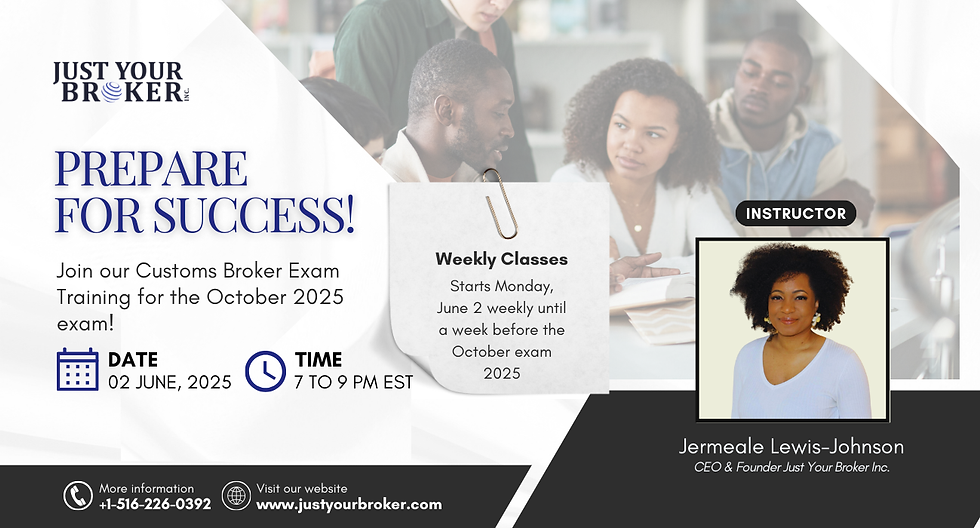 JUST YOUR BROKER INC.

PREPARE FOR SUCCESS!

Join our Customs Broker Exam Training for the October 2025 exam!

DATE
02 JUNE, 2025

TIME
7 TO 9 PM EST

Weekly Classes
Starts Monday, June 2 weekly until a week before the October exam 2025

INSTRUCTOR

Jermeale Lewis-Johnson
CEO & Founder Just Your Broker Inc.

More information
+1-516-226-0392

Visit our website
www.justyourbroker.com